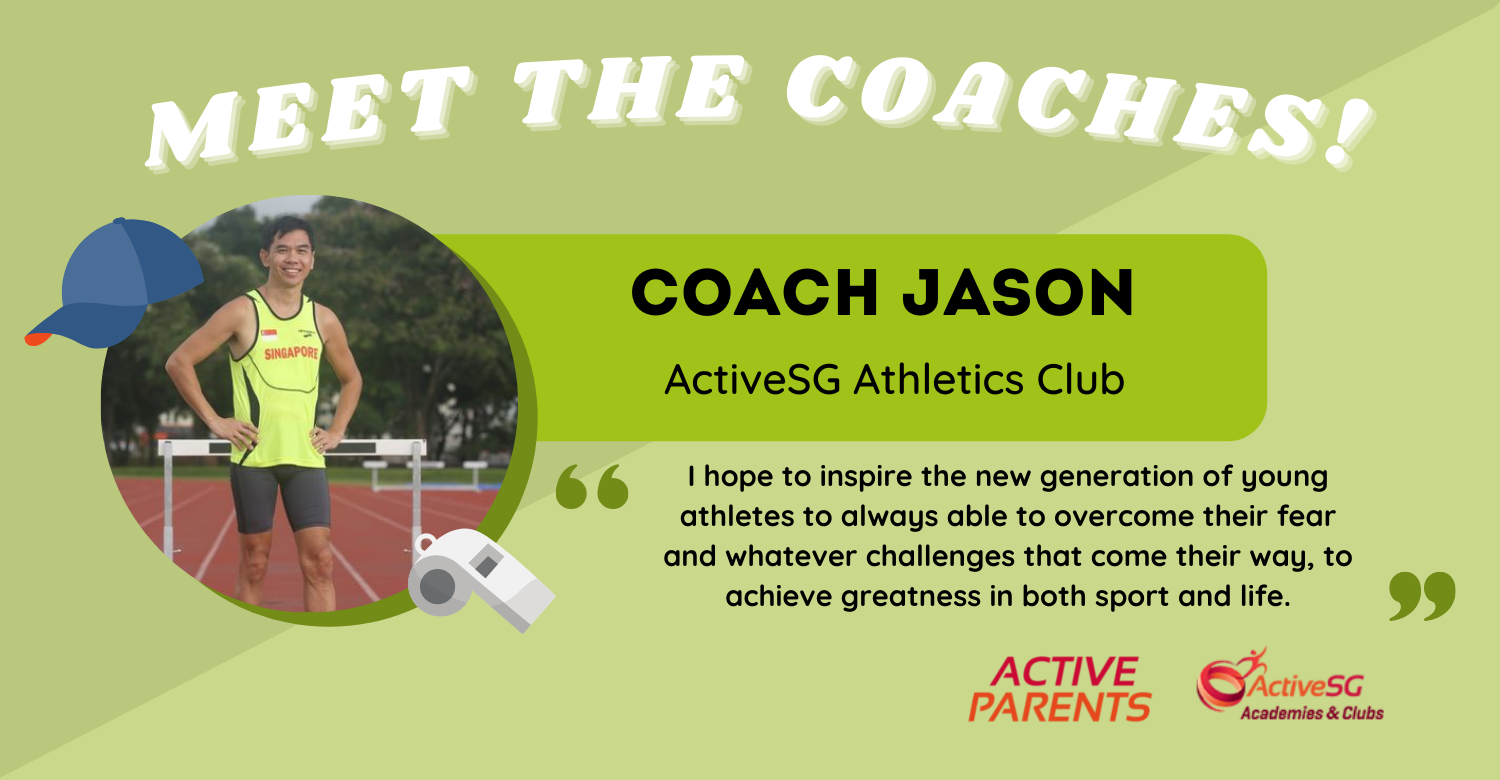 MEET THE COACHES!

SINGAPORE

COACH JASON

ActiveSG Athletics Club

“ I hope to inspire the new generation of young athletes to always able to overcome their fear and whatever challenges that come their way, to achieve greatness in both sport and life. ”

ACTIVE PARENTS

ActiveSG Academies & Clubs